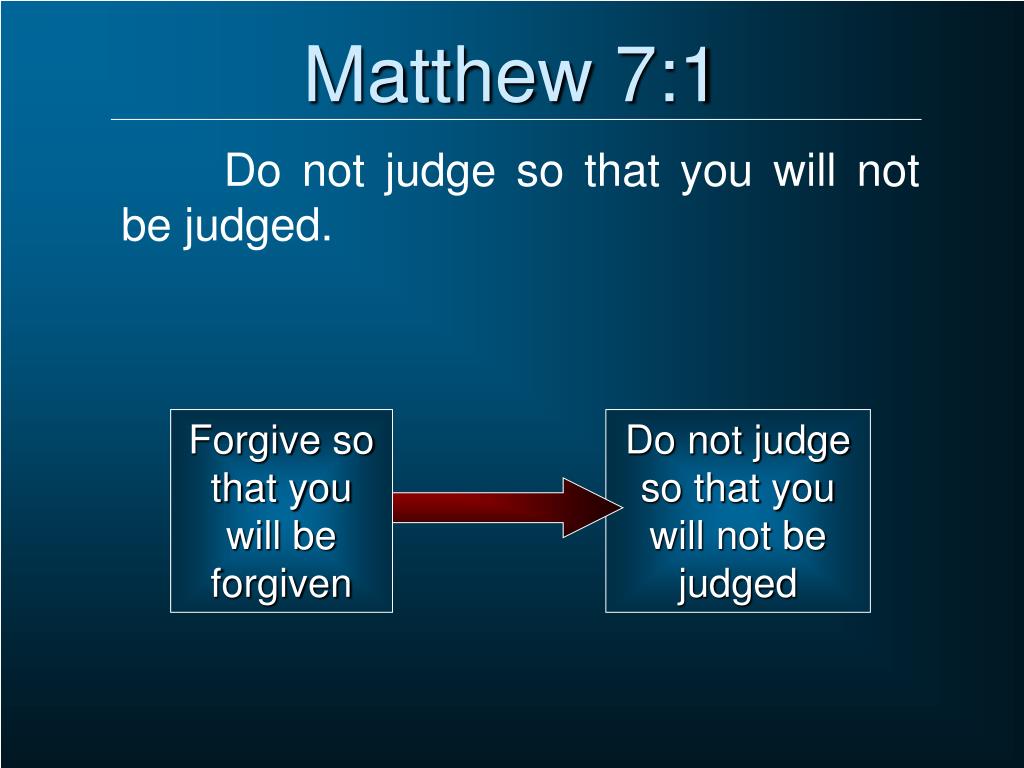 Matthew 7:1

Do not judge so that you will not be judged.

Forgive so that you will be forgiven

Do not judge so that you will not be judged